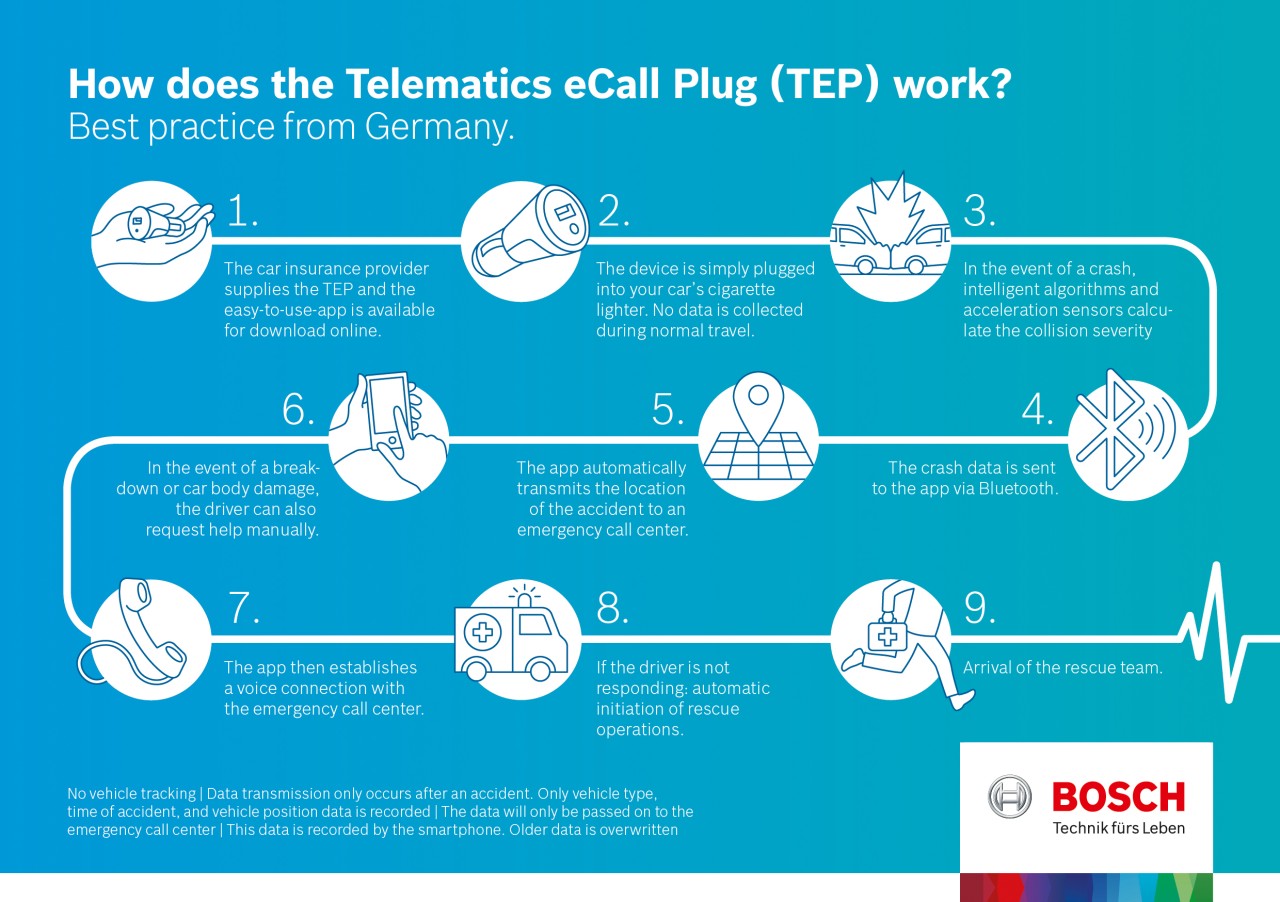 How does the Telematics eCall Plug (TEP) work?
Best practice from Germany.

1.
The car insurance provider supplies the TEP and the easy-to-use-app is available for download online.

2.
The device is simply plugged into your car's cigarette lighter. No data is collected during normal travel.

3.
In the event of a crash, intelligent algorithms and acceleration sensors calculate the collision severity

4.
The crash data is sent to the app via Bluetooth.

5.
The app automatically transmits the location of the accident to an emergency call center.

6.
In the event of a breakdown or car body damage, the driver can also request help manually.

7.
The app then establishes a voice connection with the emergency call center.

8.
If the driver is not responding: automatic initiation of rescue operations.

9.
Arrival of the rescue team.

No vehicle tracking | Data transmission only occurs after an accident. Only vehicle type, time of accident, and vehicle position data is recorded | The data will only be passed on to the emergency call center | This data is recorded by the smartphone. Older data is overwritten

BOSCH
Technik fürs Leben